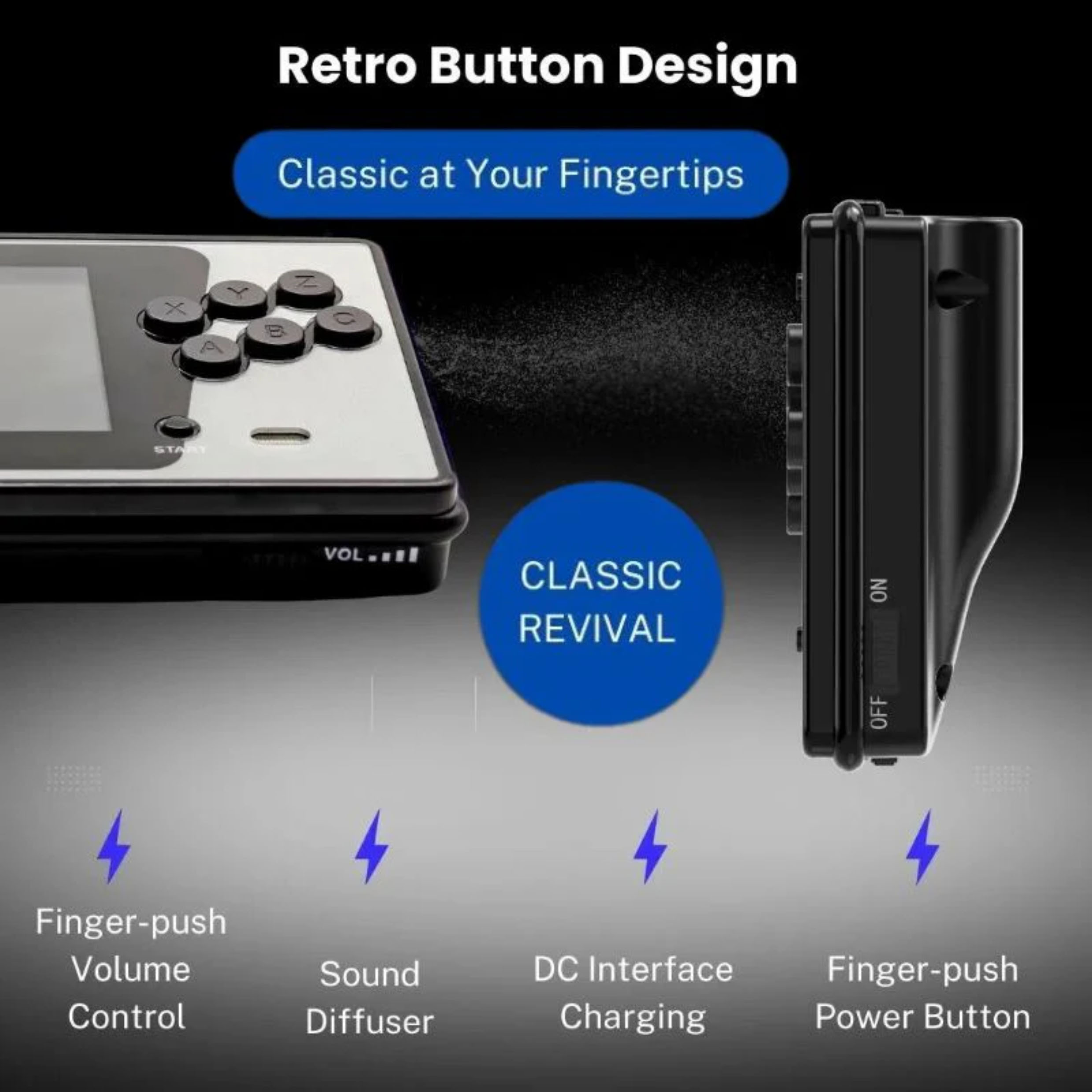 Retro Button Design

Classic at Your Fingertips

X Y Z A B C

START

VOL

CLASSIC REVIVAL

ON

OFF

Finger-push Volume Control

Sound Diffuser

DC Interface Charging

Finger-push Power Button